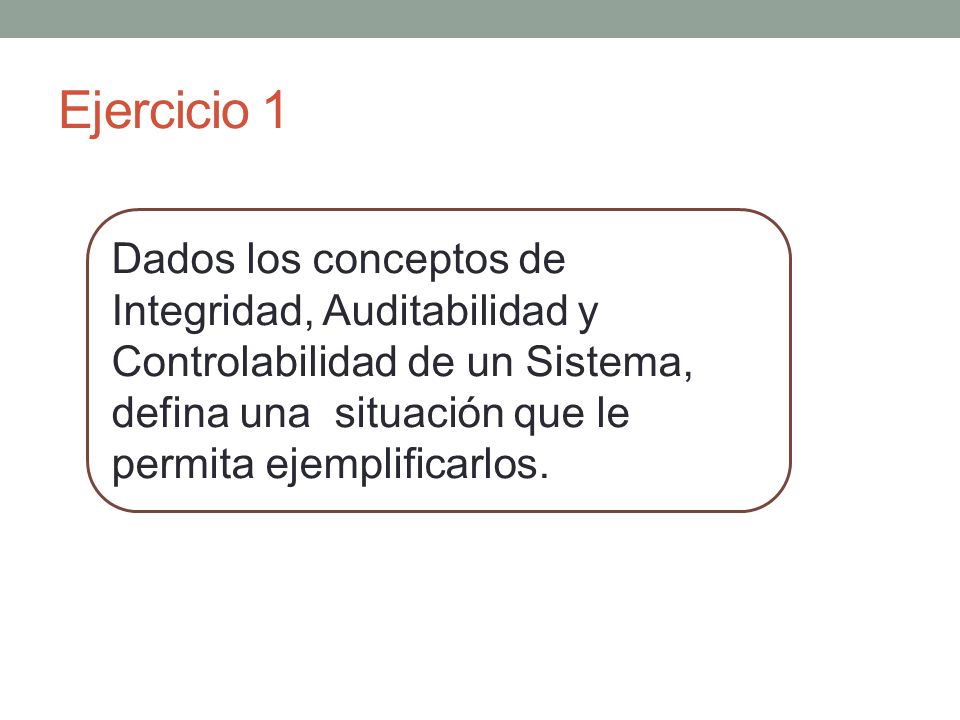 Ejercicio 1

Dados los conceptos de Integridad, Auditabilidad y Controlabilidad de un Sistema, defina una  situación que le permita ejemplificarlos.